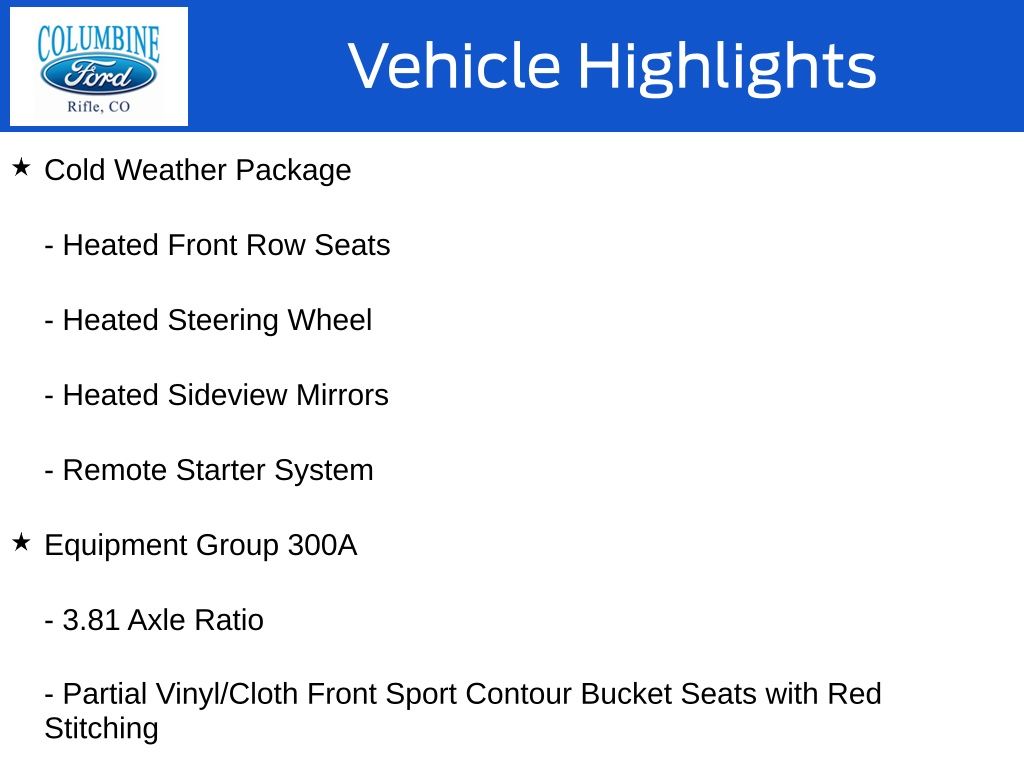 COLUMBINE
Ford
Rifle, CO

Vehicle Highlights

★ Cold Weather Package

- Heated Front Row Seats

- Heated Steering Wheel

- Heated Sideview Mirrors

- Remote Starter System

★ Equipment Group 300A

- 3.81 Axle Ratio

- Partial Vinyl/Cloth Front Sport Contour Bucket Seats with Red Stitching